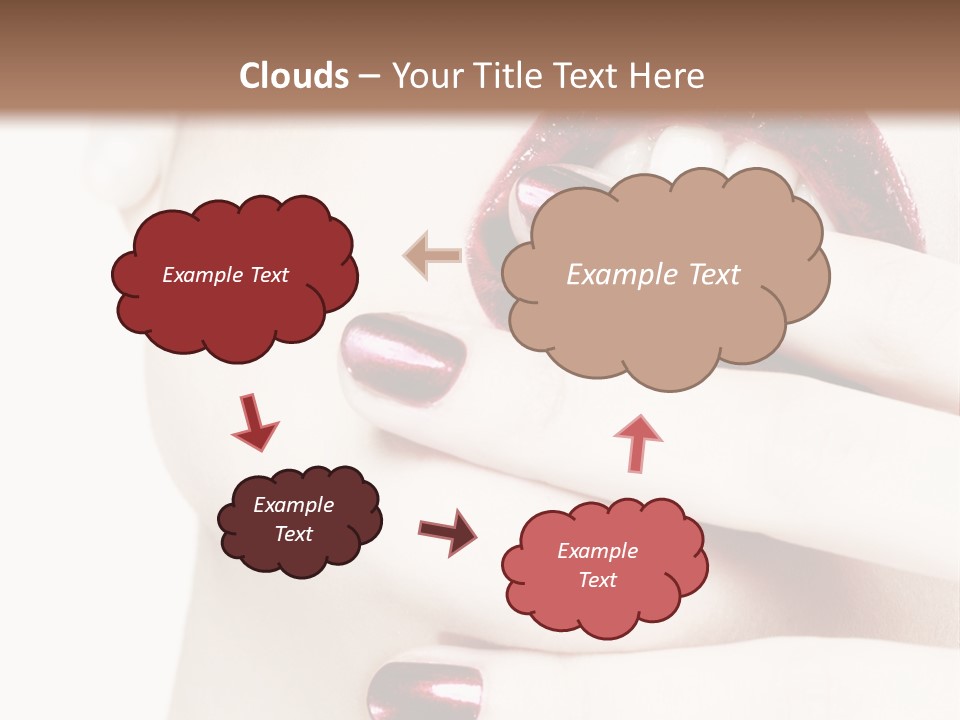 Clouds – Your Title Text Here

Example Text

Example Text

Example Text

Example Text